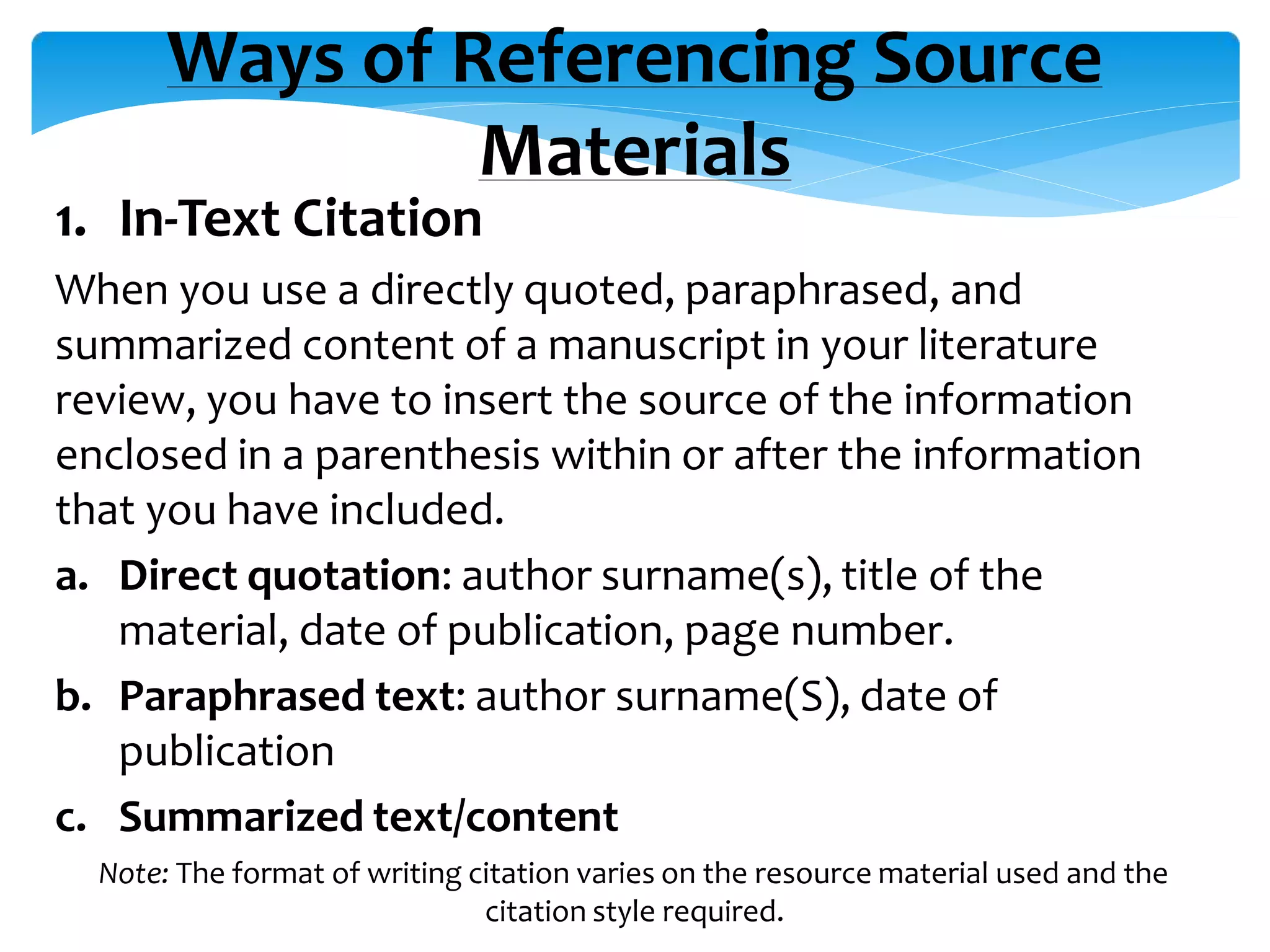 Ways of Referencing Source Materials

1. In-Text Citation

When you use a directly quoted, paraphrased, and summarized content of a manuscript in your literature review, you have to insert the source of the information enclosed in a parenthesis within or after the information that you have included.

a. Direct quotation: author surname(s), title of the material, date of publication, page number.

b. Paraphrased text: author surname(S), date of publication

c. Summarized text/content

Note: The format of writing citation varies on the resource material used and the citation style required.